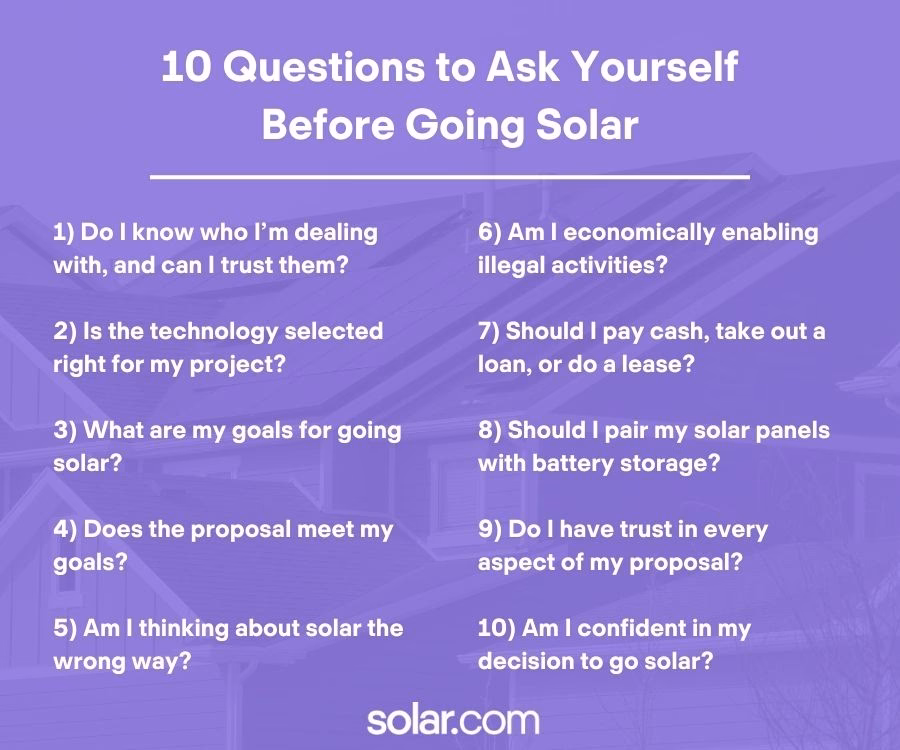 10 Questions to Ask Yourself Before Going Solar

1) Do I know who I'm dealing with, and can I trust them?

2) Is the technology selected right for my project?

3) What are my goals for going solar?

4) Does the proposal meet my goals?

5) Am I thinking about solar the wrong way?

6) Am I economically enabling illegal activities?

7) Should I pay cash, take out a loan, or do a lease?

8) Should I pair my solar panels with battery storage?

9) Do I have trust in every aspect of my proposal?

10) Am I confident in my decision to go solar?

solar.com